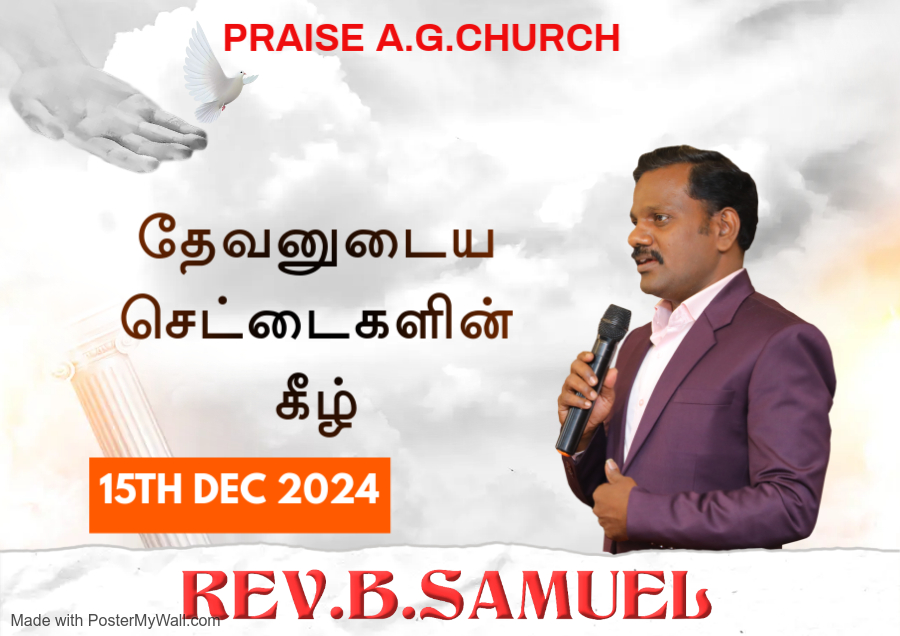 PRAISE A.G.CHURCH

தேவனுடைய செட்டைகளின் கீழ்

15TH DEC 2024

REV.B.SAMUEL

Made with PosterMyWall.com